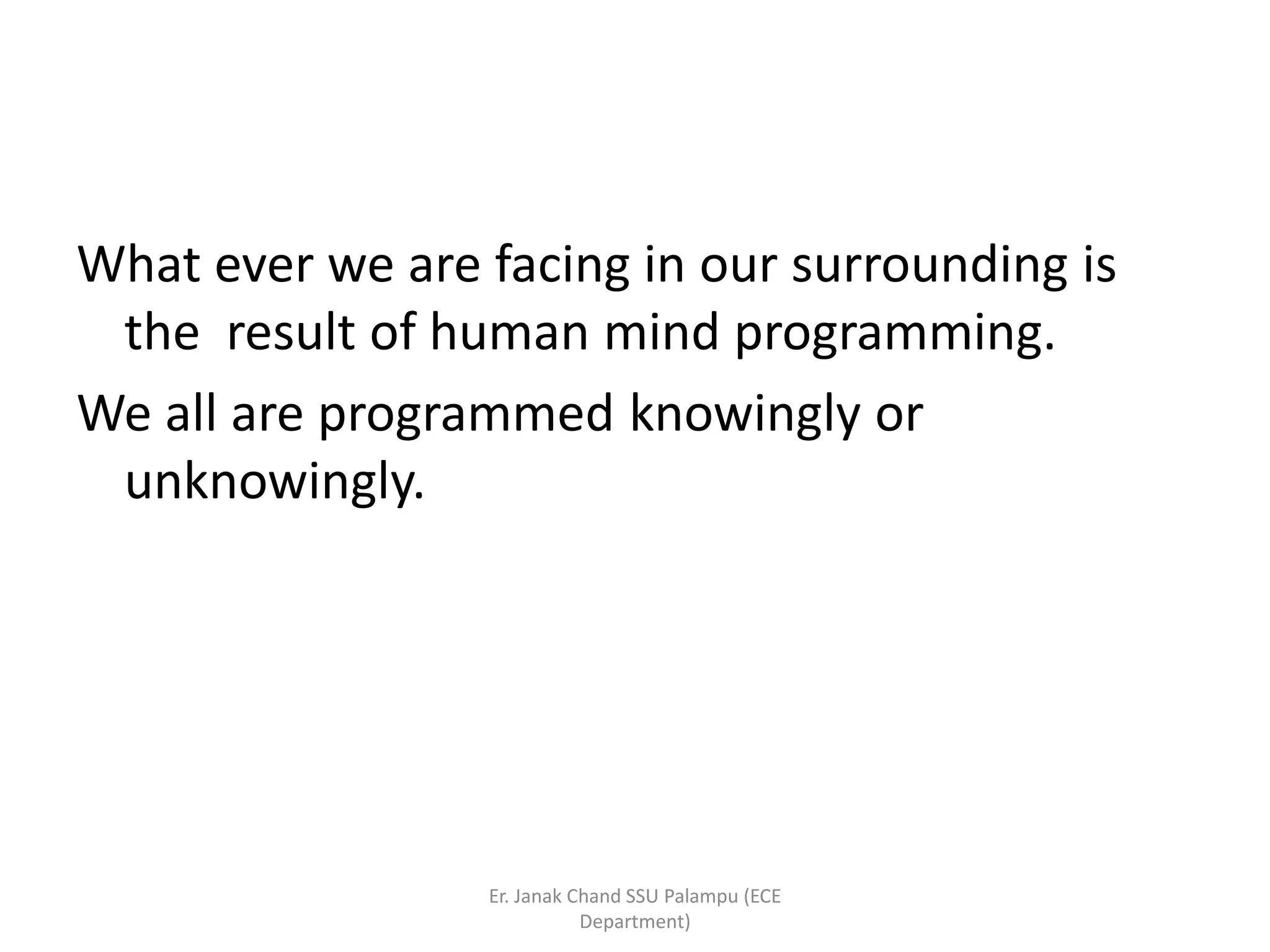 What ever we are facing in our surrounding is the  result of human mind programming.

We all are programmed knowingly or unknowingly.

Er. Janak Chand SSU Palampu (ECE Department)